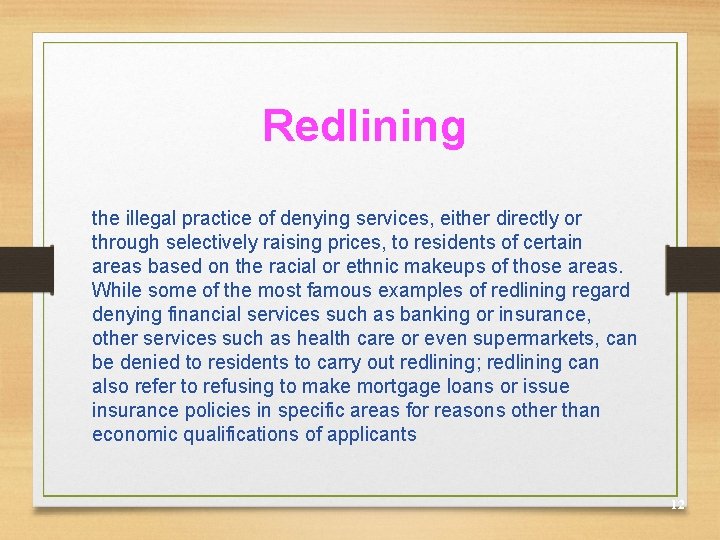 Redlining

the illegal practice of denying services, either directly or through selectively raising prices, to residents of certain areas based on the racial or ethnic makeups of those areas. While some of the most famous examples of redlining regard denying financial services such as banking or insurance, other services such as health care or even supermarkets, can be denied to residents to carry out redlining; redlining can also refer to refusing to make mortgage loans or issue insurance policies in specific areas for reasons other than economic qualifications of applicants

12